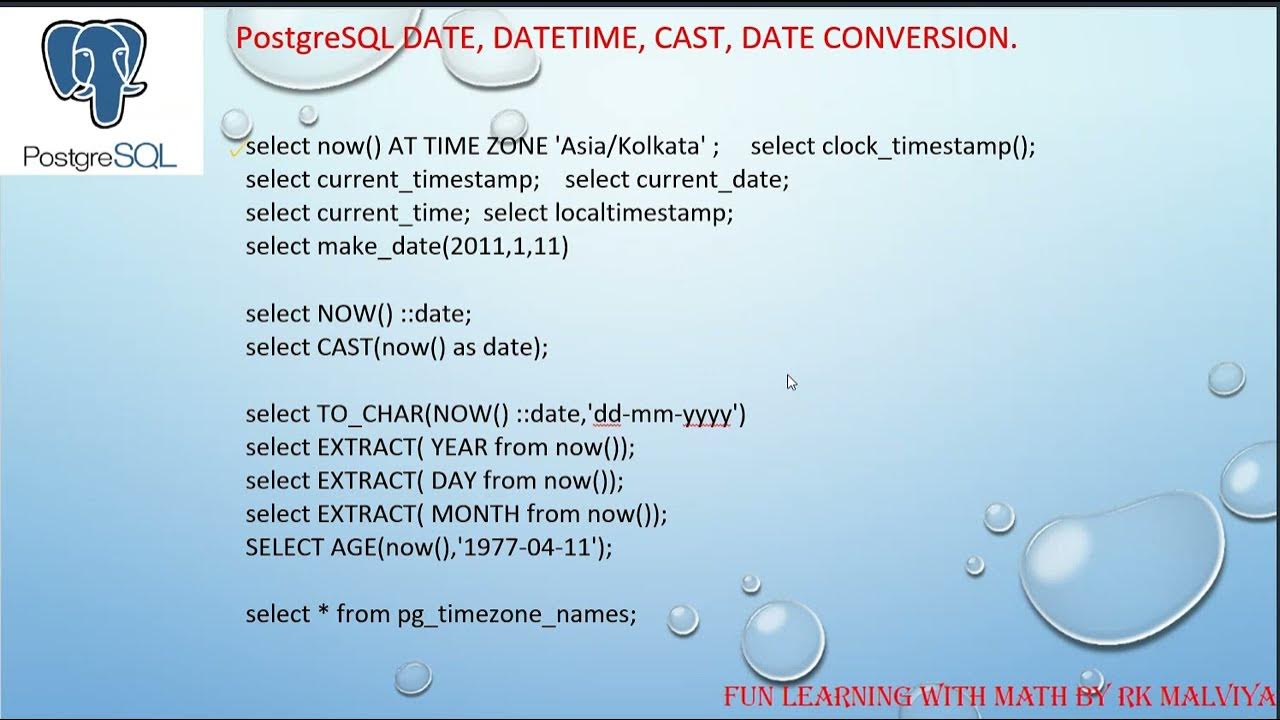 PostgreSQL

PostgreSQL DATE, DATETIME, CAST, DATE CONVERSION.

select now() AT TIME ZONE 'Asia/Kolkata' ; select clock_timestamp();
select current_timestamp; select current_date;
select current_time; select localtimestamp;
select make_date(2011,1,11)

select NOW() ::date;
select CAST(now() as date);

select TO_CHAR(NOW() ::date,'dd-mm-yyyy')
select EXTRACT( YEAR from now());
select EXTRACT( DAY from now());
select EXTRACT( MONTH from now());
SELECT AGE(now(),'1977-04-11');

select * from pg_timezone_names;

FUN LEARNING WITH MATH BY RK MALVIYA